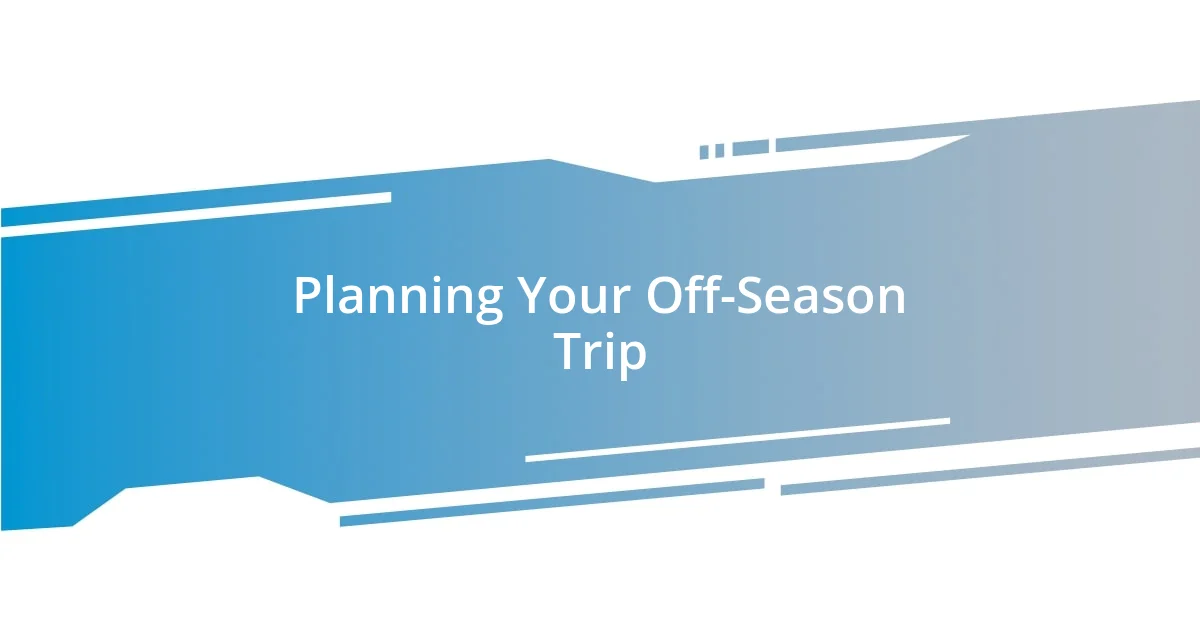 Planning Your Off-Season Trip